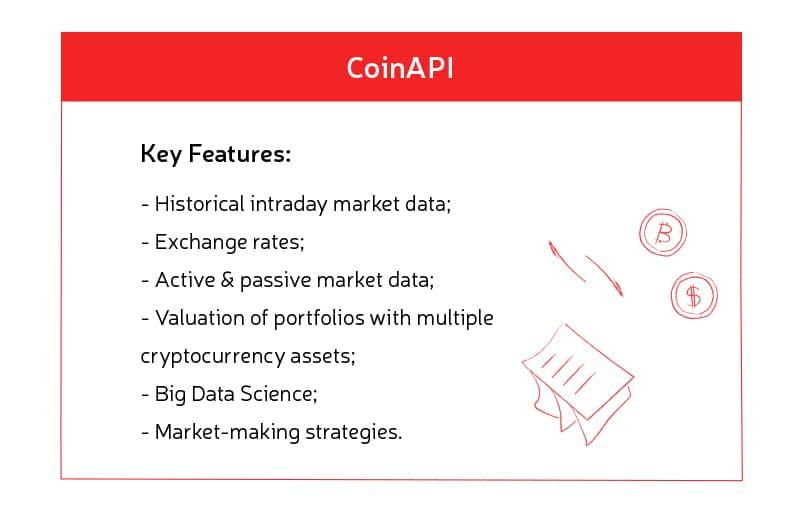 CoinAPI

Key Features:

- Historical intraday market data;
- Exchange rates;
- Active & passive market data;
- Valuation of portfolios with multiple cryptocurrency assets;
- Big Data Science;
- Market-making strategies.

B

$